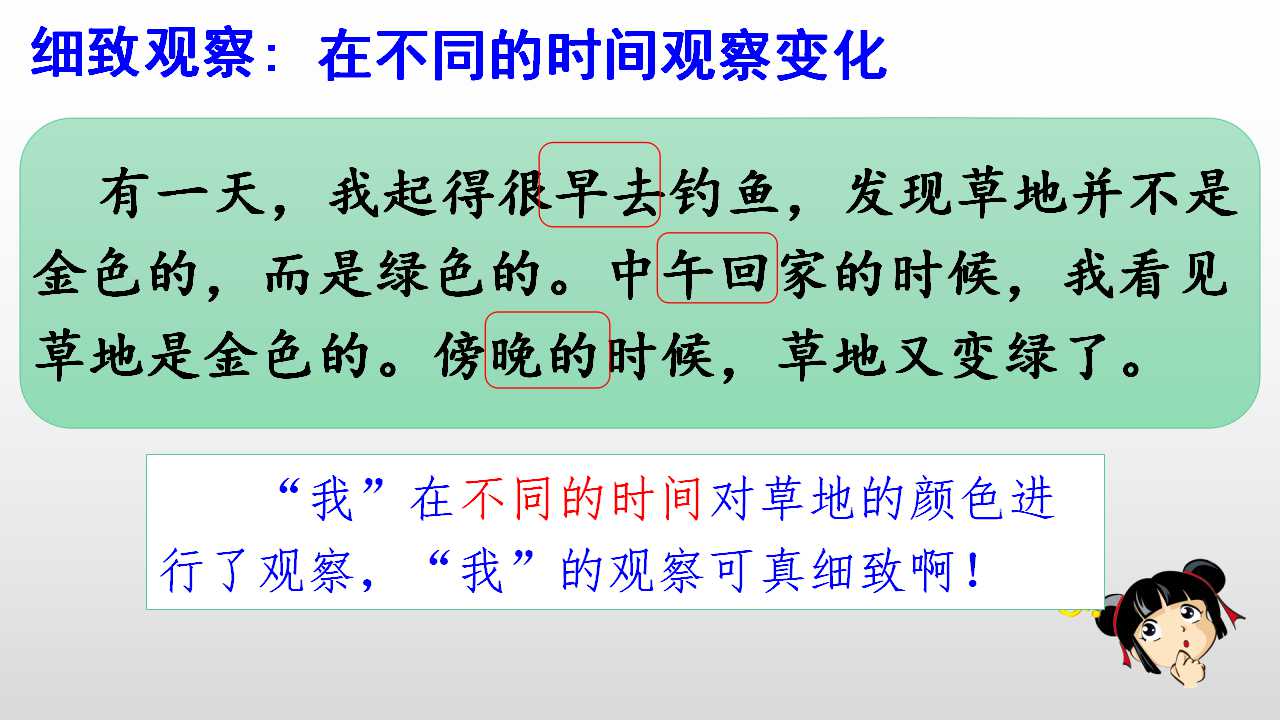 细致观察：在不同的时间观察变化

有一天，我起得很早去钓鱼，发现草地并不是金色的，而是绿色的。中午回家的时候，我看见草地是金色的。傍晚的时候，草地又变绿了。

“我”在不同的时间对草地的颜色进行了观察，“我”的观察可真细致啊！